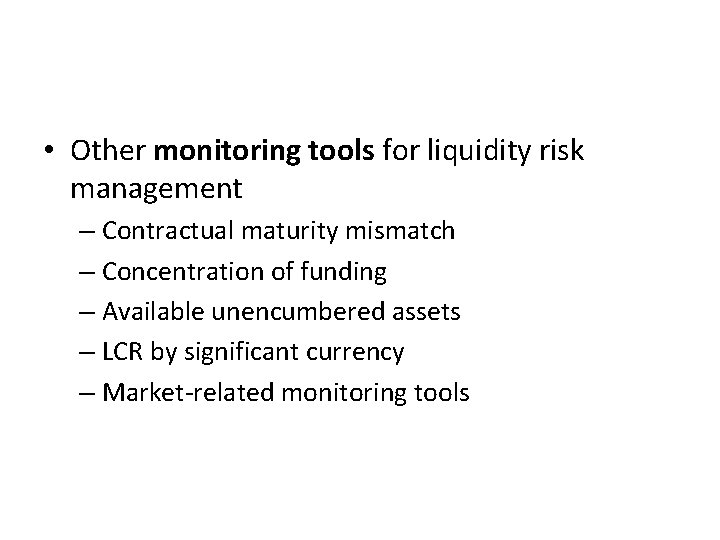 • Other monitoring tools for liquidity risk management

– Contractual maturity mismatch

– Concentration of funding

– Available unencumbered assets

– LCR by significant currency

– Market-related monitoring tools